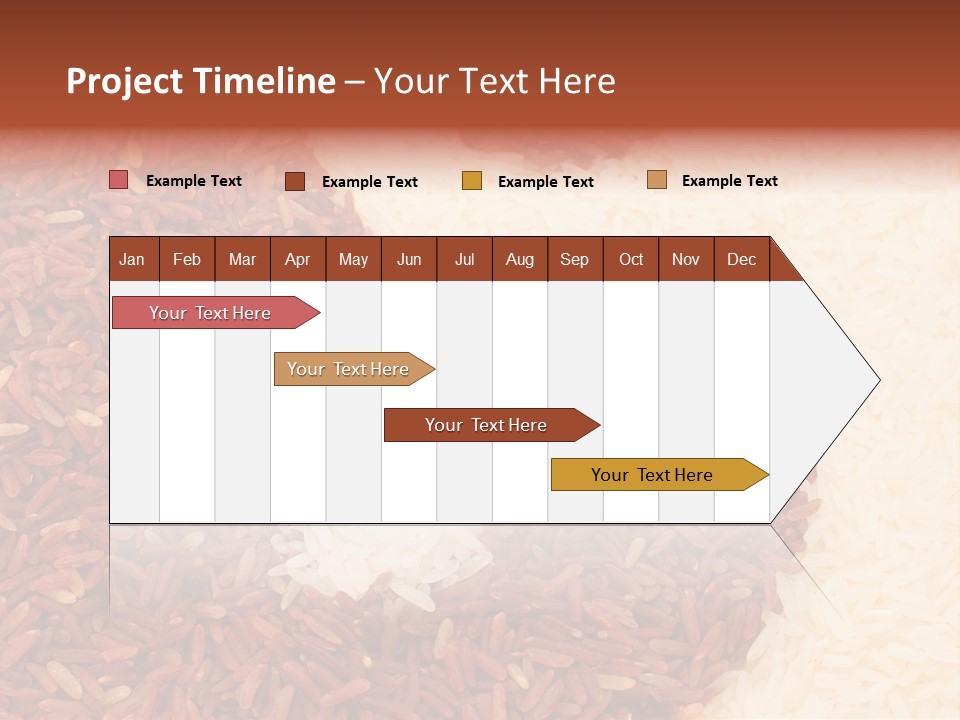 Project Timeline – Your Text Here

Example Text Example Text Example Text Example Text

| Jan | Feb | Mar | Apr | May | Jun | Jul | Aug | Sep | Oct | Nov | Dec |
|---|---|---|---|---|---|---|---|---|---|---|---|

Your Text Here

Your Text Here

Your Text Here

Your Text Here